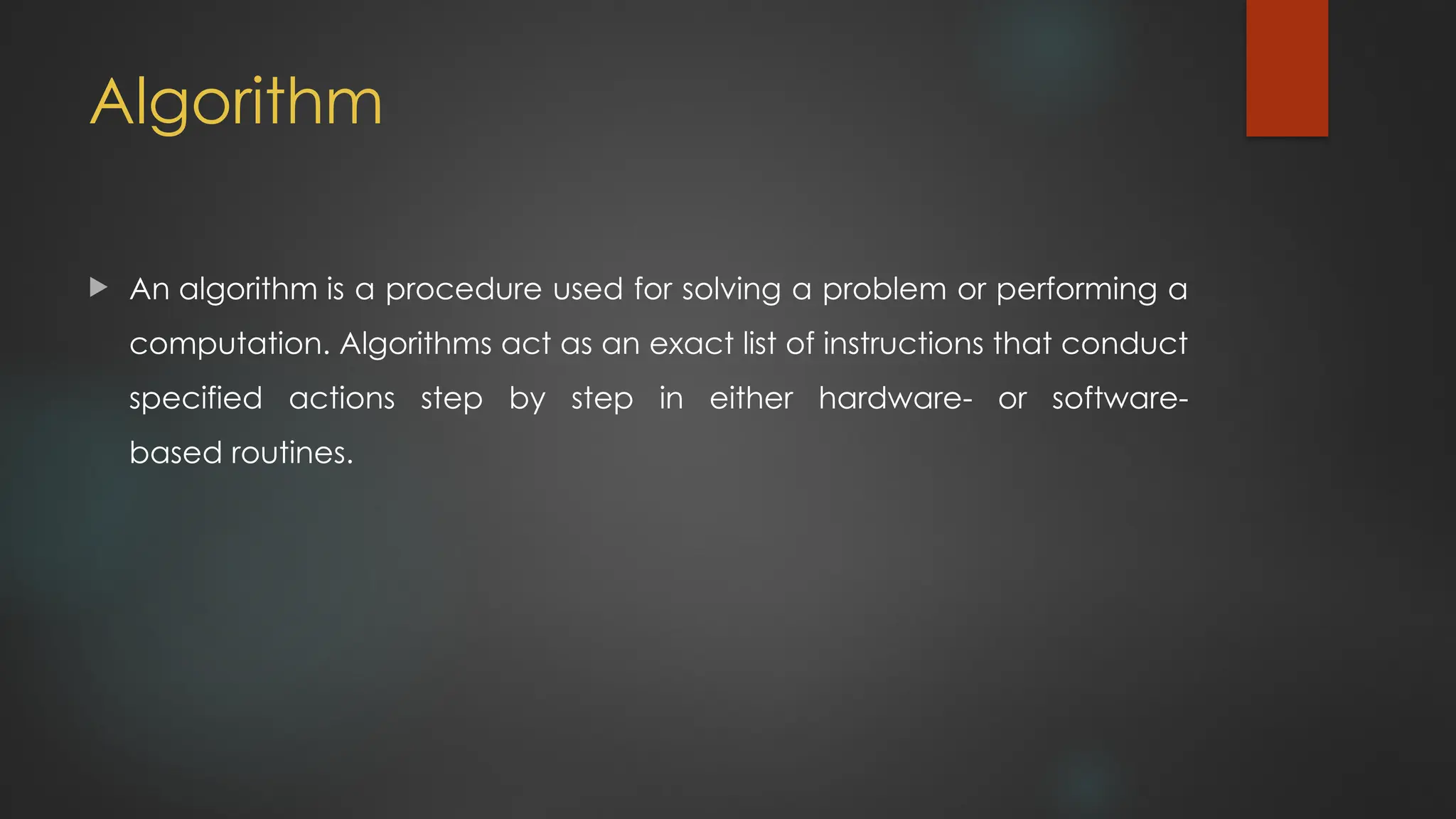 Algorithm

An algorithm is a procedure used for solving a problem or performing a computation. Algorithms act as an exact list of instructions that conduct specified actions step by step in either hardware- or software-based routines.